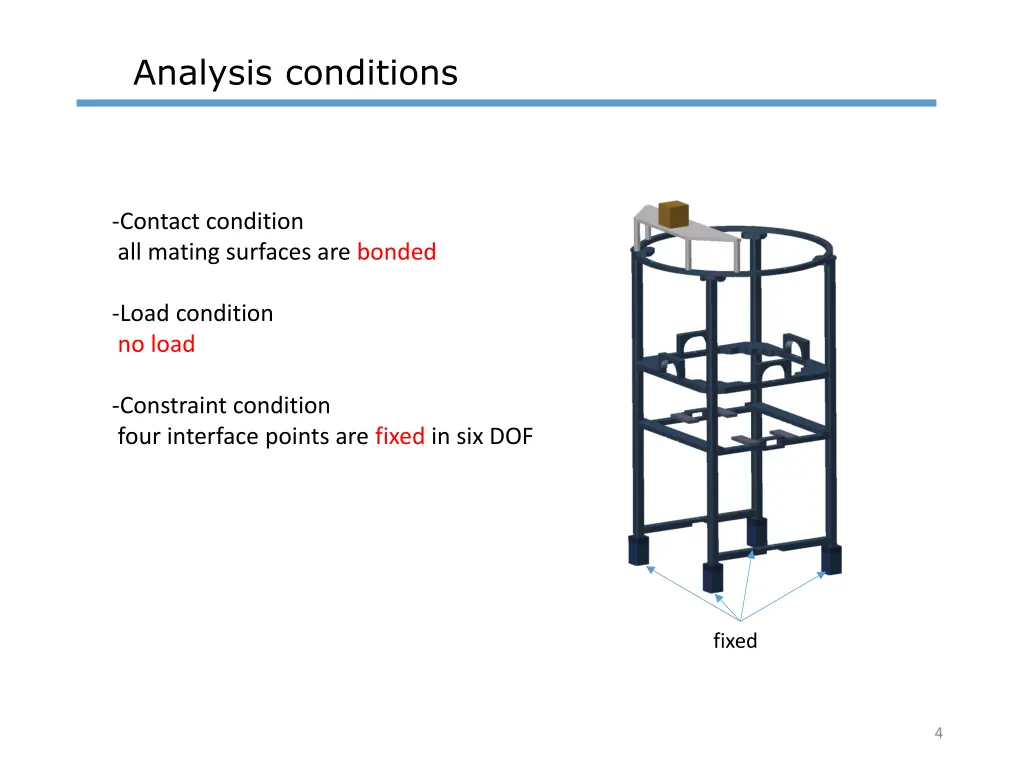 Analysis conditions

-Contact condition
all mating surfaces are bonded

-Load condition
no load

-Constraint condition
four interface points are fixed in six DOF

fixed

4